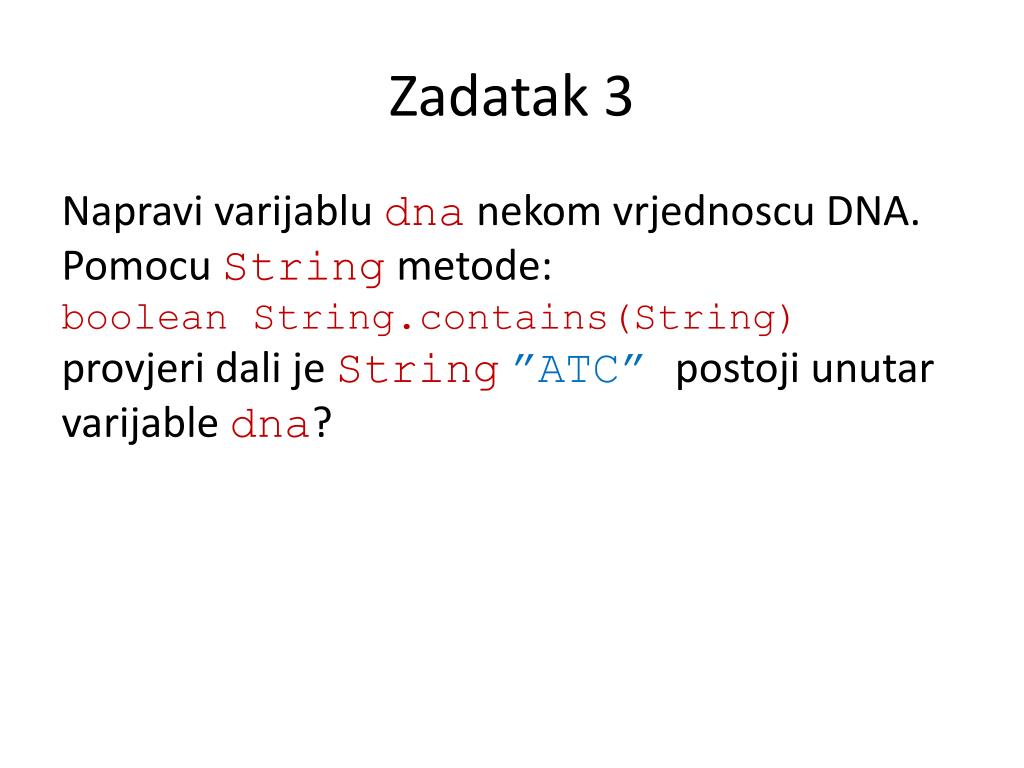 Zadatak 3

Napravi varijablu dna nekom vrjednoscu DNA. Pomocu String metode:
boolean String.contains(String)
provjeri dali je String ”ATC” postoji unutar varijable dna?